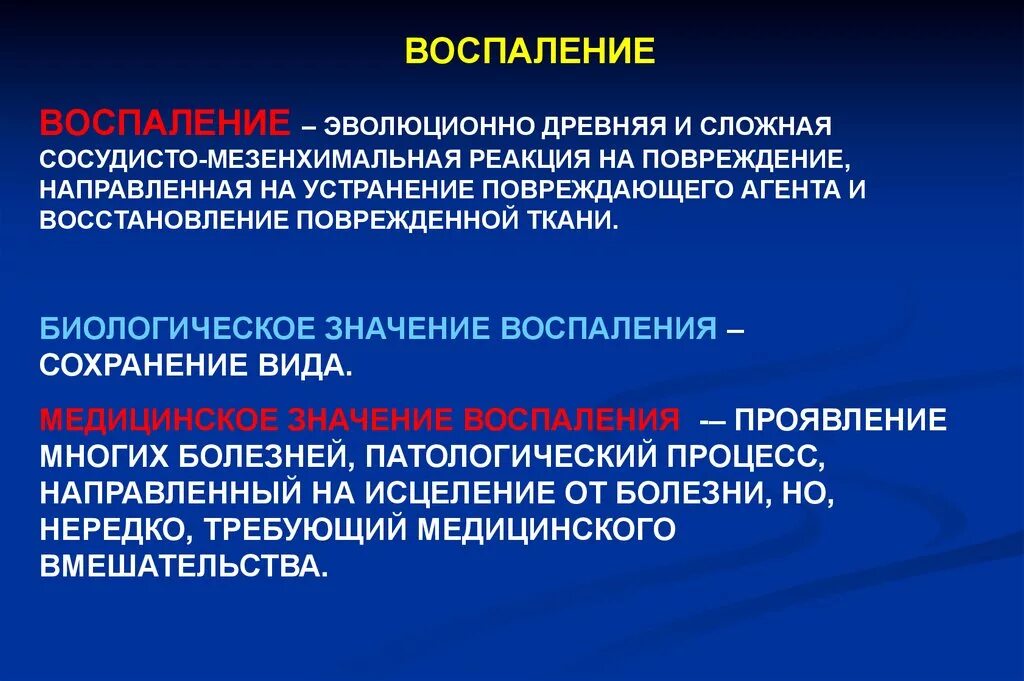 ВОСПАЛЕНИЕ

ВОСПАЛЕНИЕ – ЭВОЛЮЦИОННО ДРЕВНЯЯ И СЛОЖНАЯ СОСУДИСТО-МЕЗЕНХИМАЛЬНАЯ РЕАКЦИЯ НА ПОВРЕЖДЕНИЕ, НАПРАВЛЕННАЯ НА УСТРАНЕНИЕ ПОВРЕЖДАЮЩЕГО АГЕНТА И ВОССТАНОВЛЕНИЕ ПОВРЕЖДЕННОЙ ТКАНИ.

БИОЛОГИЧЕСКОЕ ЗНАЧЕНИЕ ВОСПАЛЕНИЯ – СОХРАНЕНИЕ ВИДА.

МЕДИЦИНСКОЕ ЗНАЧЕНИЕ ВОСПАЛЕНИЯ -– ПРОЯВЛЕНИЕ МНОГИХ БОЛЕЗНЕЙ, ПАТОЛОГИЧЕСКИЙ ПРОЦЕСС, НАПРАВЛЕННЫЙ НА ИСЦЕЛЕНИЕ ОТ БОЛЕЗНИ, НО, НЕРЕДКО, ТРЕБУЮЩИЙ МЕДИЦИНСКОГО ВМЕШАТЕЛЬСТВА.